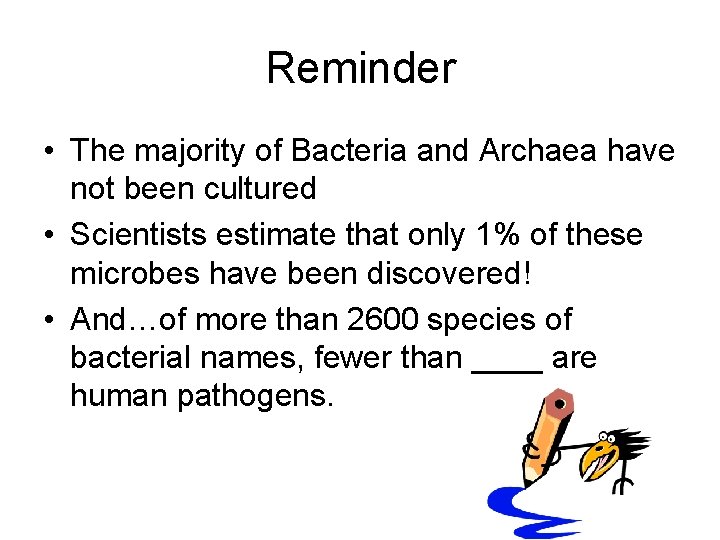 Reminder

• The majority of Bacteria and Archaea have not been cultured

• Scientists estimate that only 1% of these microbes have been discovered!

• And…of more than 2600 species of bacterial names, fewer than ____ are human pathogens.